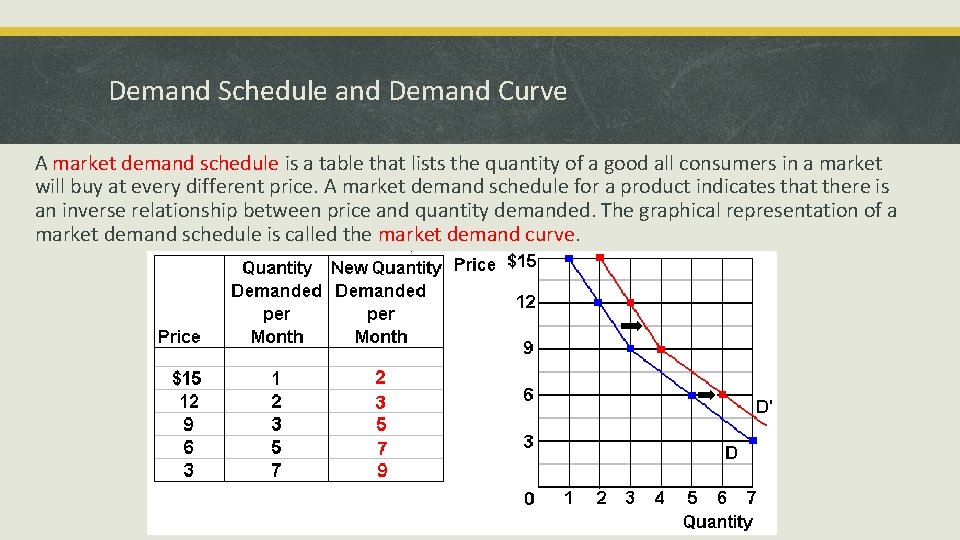 Demand Schedule and Demand Curve

A market demand schedule is a table that lists the quantity of a good all consumers in a market will buy at every different price. A market demand schedule for a product indicates that there is an inverse relationship between price and quantity demanded. The graphical representation of a market demand schedule is called the market demand curve.

| Price | Quantity Demanded per Month | New Quantity Demanded per Month |
|---|---|---|
| $15 | 1 | 2 |
| 12 | 2 | 3 |
| 9 | 3 | 5 |
| 6 | 5 | 7 |
| 3 | 7 | 9 |

Price $15
12
9
6
3
0
1 2 3 4 5 6 7
Quantity
D'
D